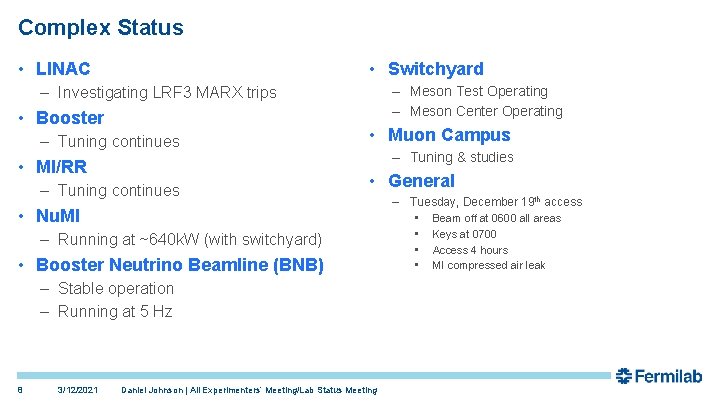 Complex Status

• LINAC
– Investigating LRF3 MARX trips
• Booster
– Tuning continues
• MI/RR
– Tuning continues
• NuMI
– Running at ~640kW (with switchyard)
• Booster Neutrino Beamline (BNB)
– Stable operation
– Running at 5 Hz

• Switchyard
– Meson Test Operating
– Meson Center Operating
• Muon Campus
– Tuning & studies
• General
– Tuesday, December 19$^{th}$ access
▪ Beam off at 0600 all areas
▪ Keys at 0700
▪ Access 4 hours
▪ MI compressed air leak

8 3/12/2021 Daniel Johnson | All Experimenters' Meeting/Lab Status Meeting

Fermilab